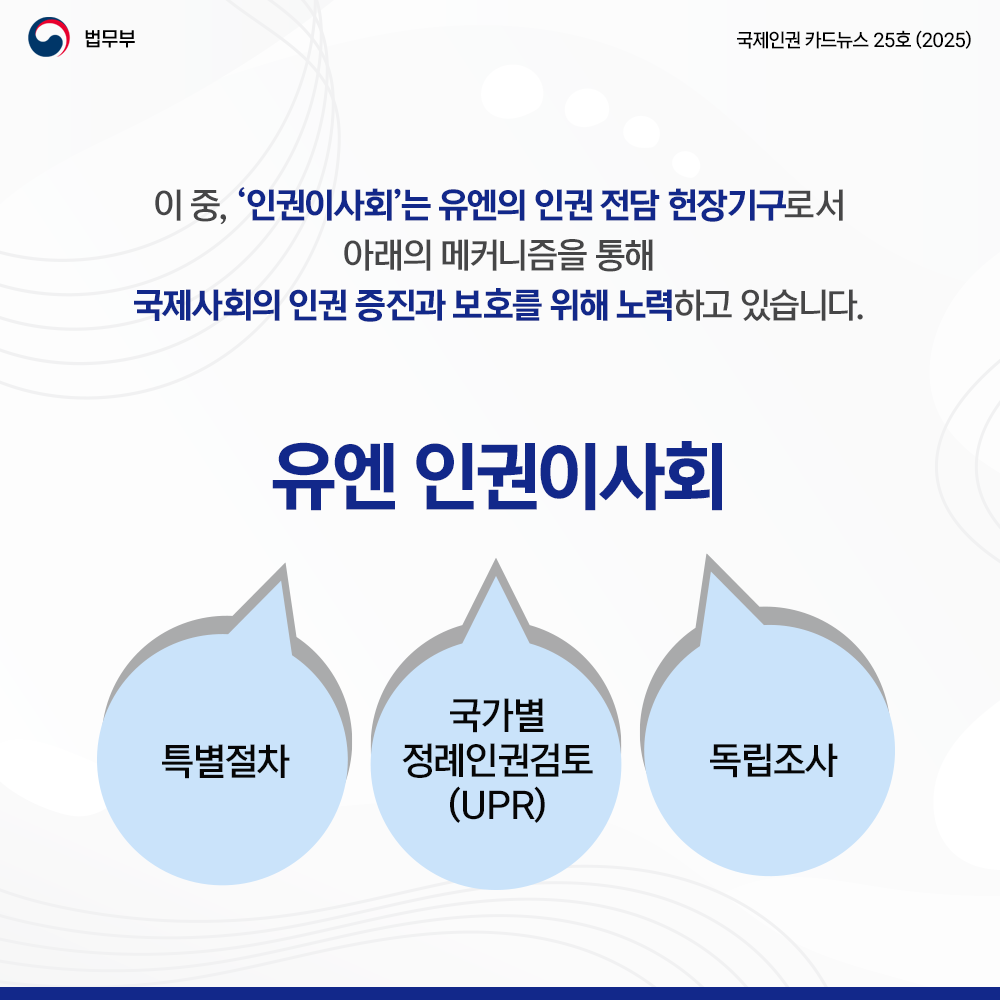 법무부

국제인권 카드뉴스 25호 (2025)

이 중, ‘인권이사회’는 유엔의 인권 전담 헌장기구로서 아래의 메커니즘을 통해 국제사회의 인권 증진과 보호를 위해 노력하고 있습니다.

유엔 인권이사회

특별절차

국가별 정례인권검토 (UPR)

독립조사